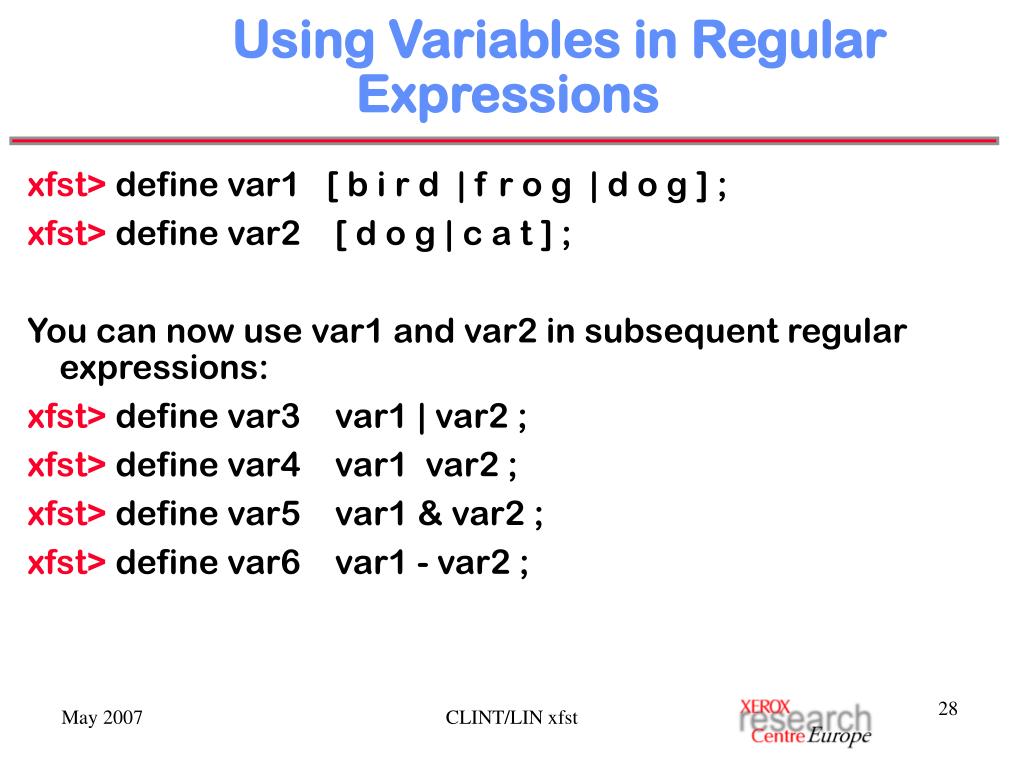 Using Variables in Regular Expressions

xfst> define var1 [ b i r d | f r o g | d o g ] ;
xfst> define var2 [ d o g | c a t ] ;

You can now use var1 and var2 in subsequent regular expressions:
xfst> define var3 var1 | var2 ;
xfst> define var4 var1 var2 ;
xfst> define var5 var1 & var2 ;
xfst> define var6 var1 - var2 ;

May 2007

CLINT/LIN xfst

XEROX research Centre Europe

28